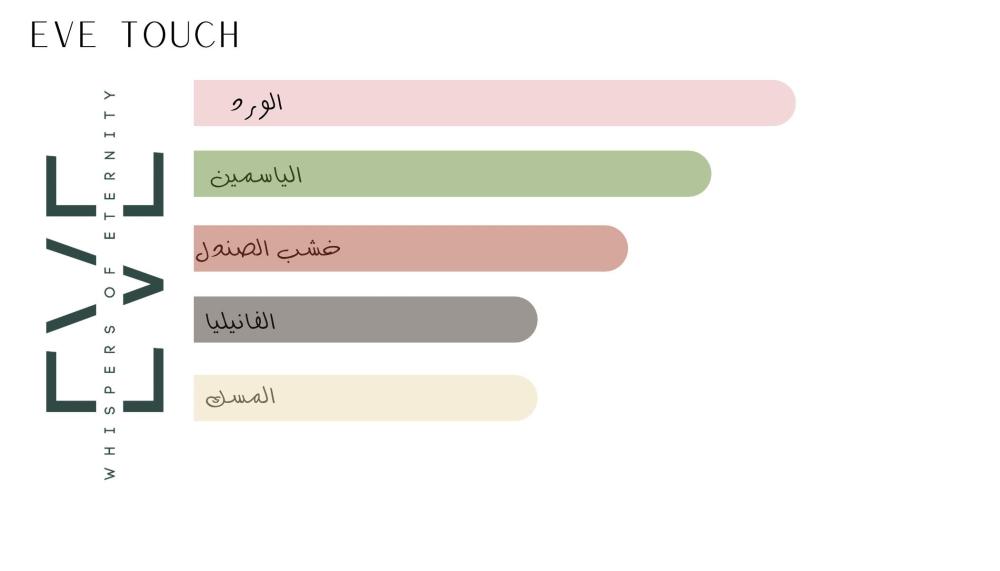 EVE TOUCH

EVE

WHISPERS OF ETERNITY

الورد

الياسمين

خشب الصندل

الفانيليا

المسك